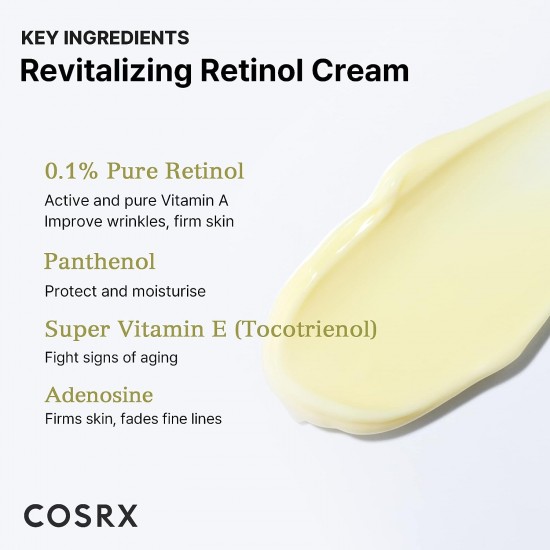 KEY INGREDIENTS
Revitalizing Retinol Cream

0.1% Pure Retinol
Active and pure Vitamin A
Improve wrinkles, firm skin

Panthenol
Protect and moisturise

Super Vitamin E (Tocotrienol)
Fight signs of aging

Adenosine
Firms skin, fades fine lines

COSRX